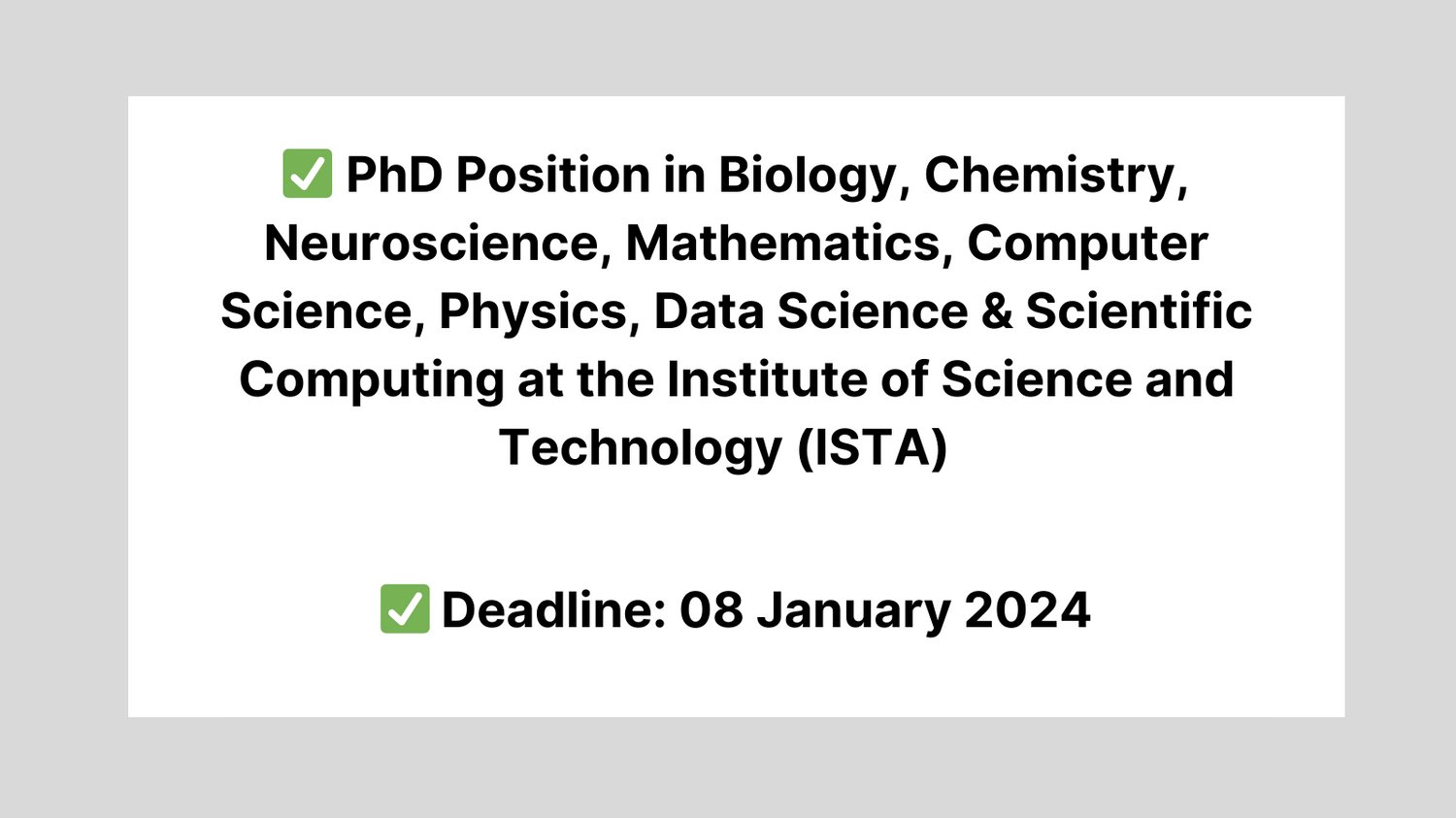 ✅ PhD Position in Biology, Chemistry, Neuroscience, Mathematics, Computer Science, Physics, Data Science & Scientific Computing at the Institute of Science and Technology (ISTA)

✅ Deadline: 08 January 2024